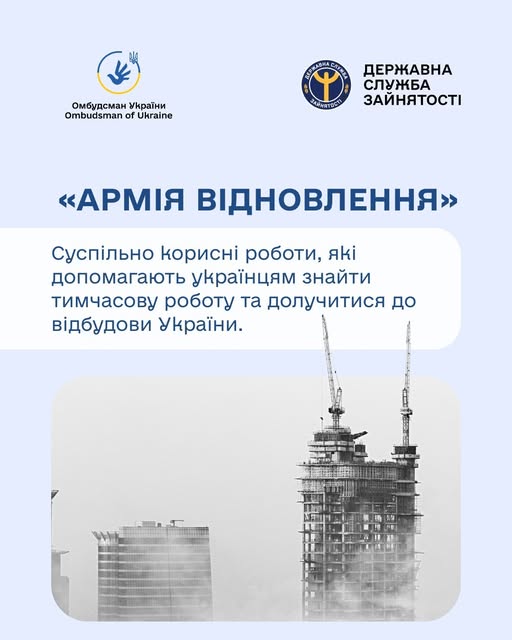 Омбудсман України
Ombudsman of Ukraine

ДЕРЖАВНА СЛУЖБА ЗАЙНЯТОСТІ

ДЕРЖАВНА
СЛУЖБА
ЗАЙНЯТОСТІ

«АРМІЯ ВІДНОВЛЕННЯ»

Суспільно корисні роботи, які допомагають українцям знайти тимчасову роботу та долучитися до відбудови України.